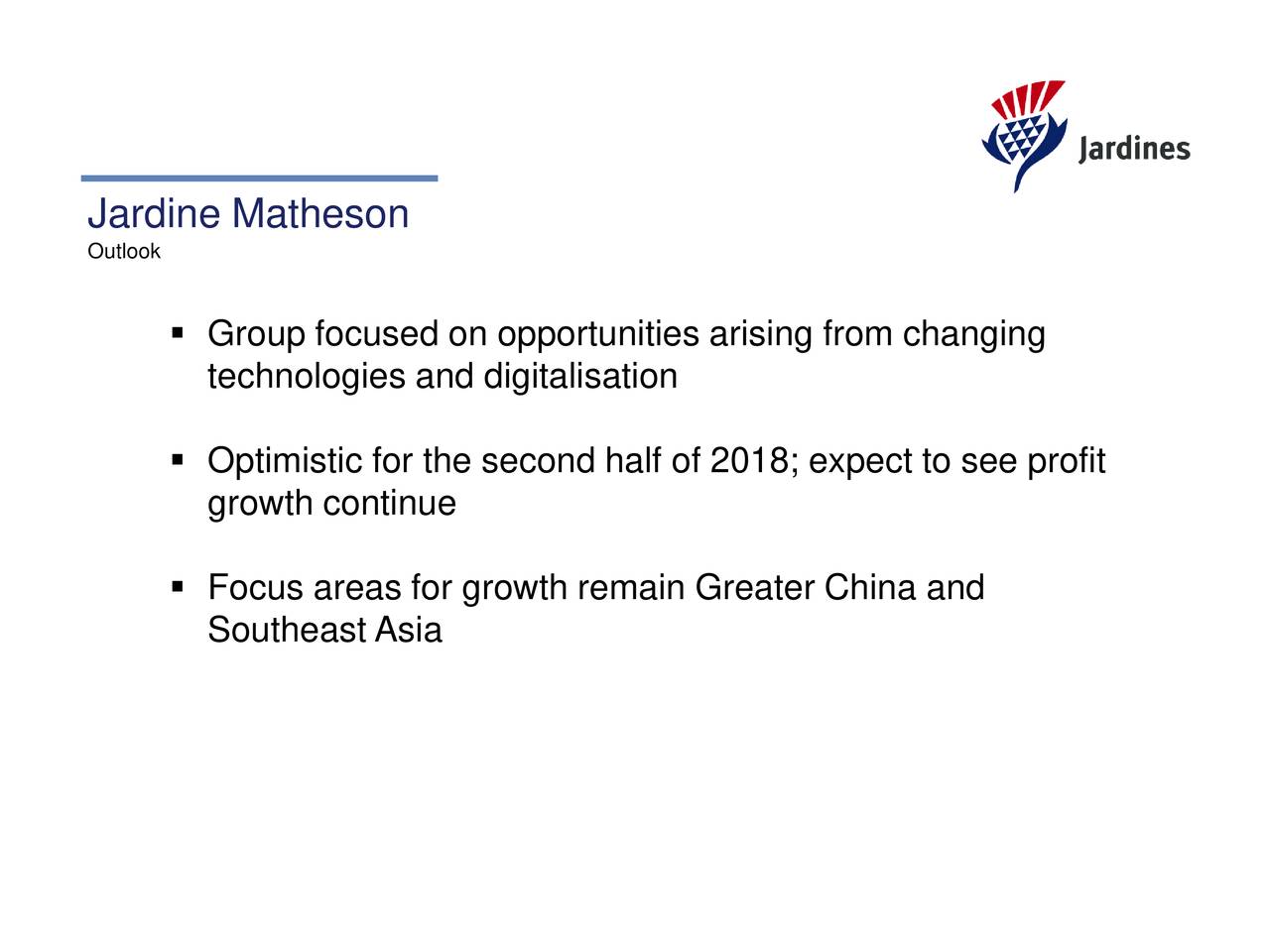 Jardines

Jardine Matheson
Outlook

▪ Group focused on opportunities arising from changing technologies and digitalisation

▪ Optimistic for the second half of 2018; expect to see profit growth continue

▪ Focus areas for growth remain Greater China and Southeast Asia